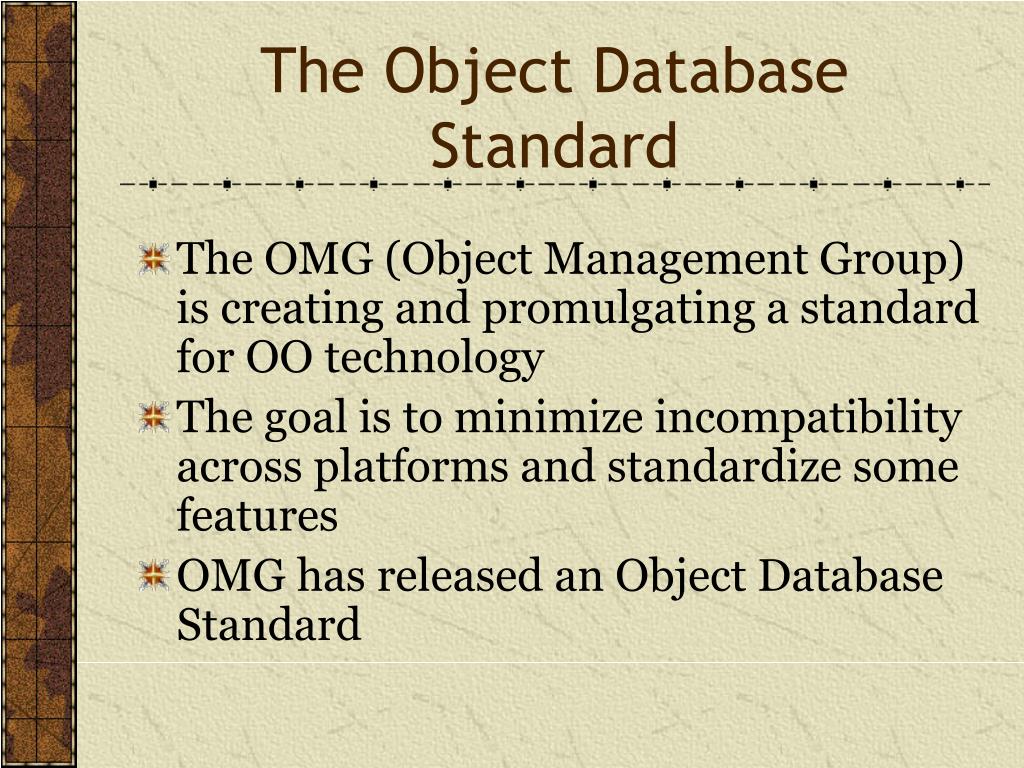 The Object Database Standard

The OMG (Object Management Group) is creating and promulgating a standard for OO technology

The goal is to minimize incompatibility across platforms and standardize some features

OMG has released an Object Database Standard